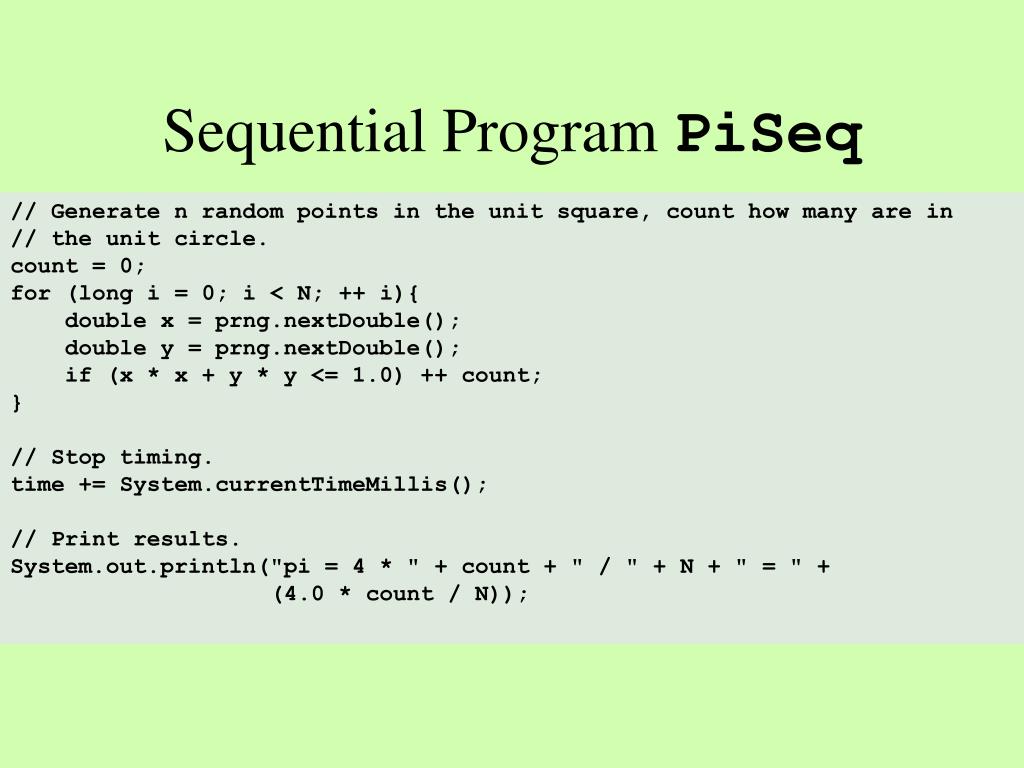 Sequential Program PiSeq

// Generate n random points in the unit square, count how many are in
// the unit circle.
count = 0;
for (long i = 0; i < N; ++ i){
    double x = prng.nextDouble();
    double y = prng.nextDouble();
    if (x * x + y * y <= 1.0) ++ count;
}

// Stop timing.
time += System.currentTimeMillis();

// Print results.
System.out.println("pi = 4 * " + count + " / " + N + " = " +
                   (4.0 * count / N));